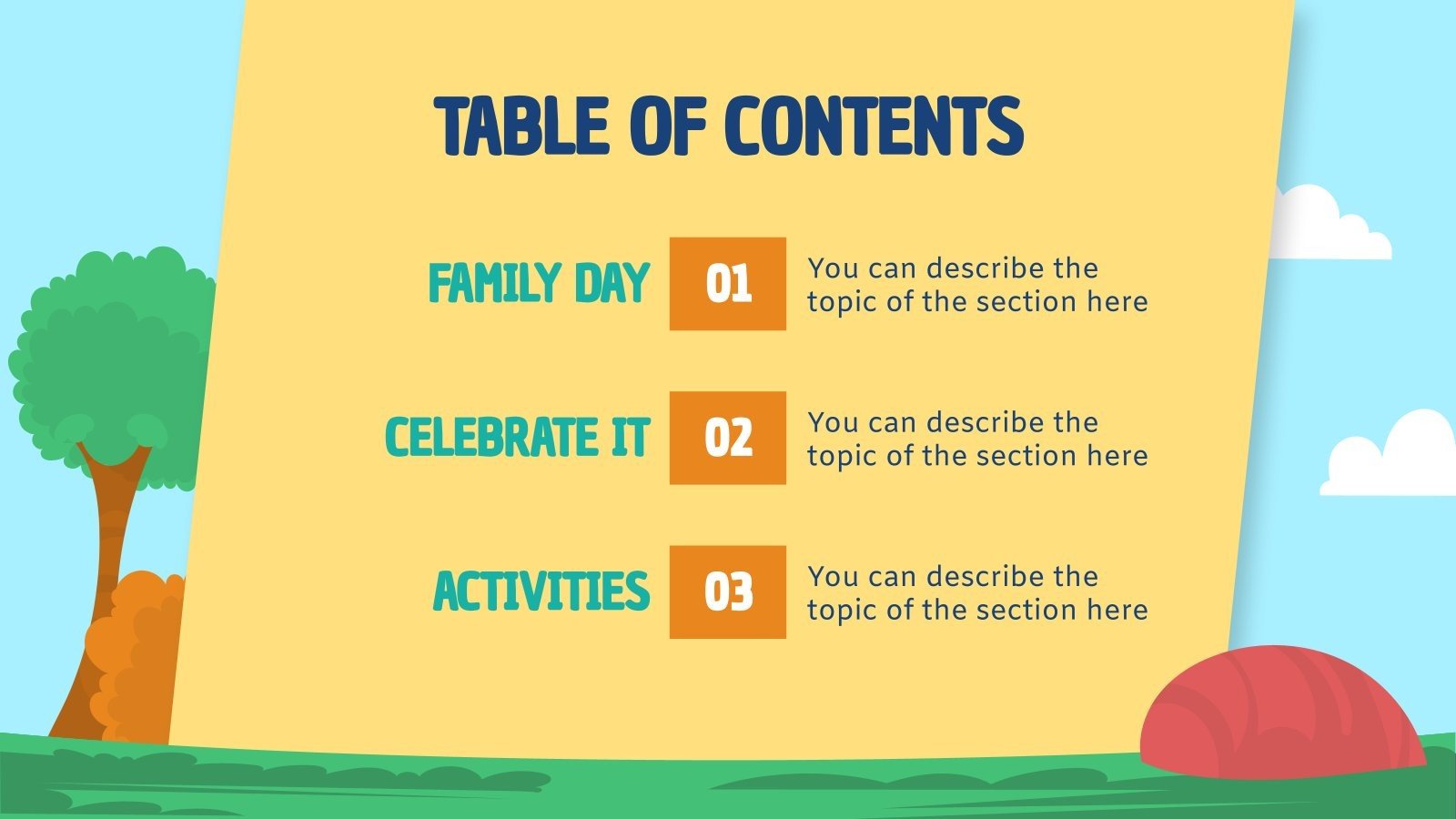 TABLE OF CONTENTS

FAMILY DAY
01
You can describe the topic of the section here

CELEBRATE IT
02
You can describe the topic of the section here

ACTIVITIES
03
You can describe the topic of the section here